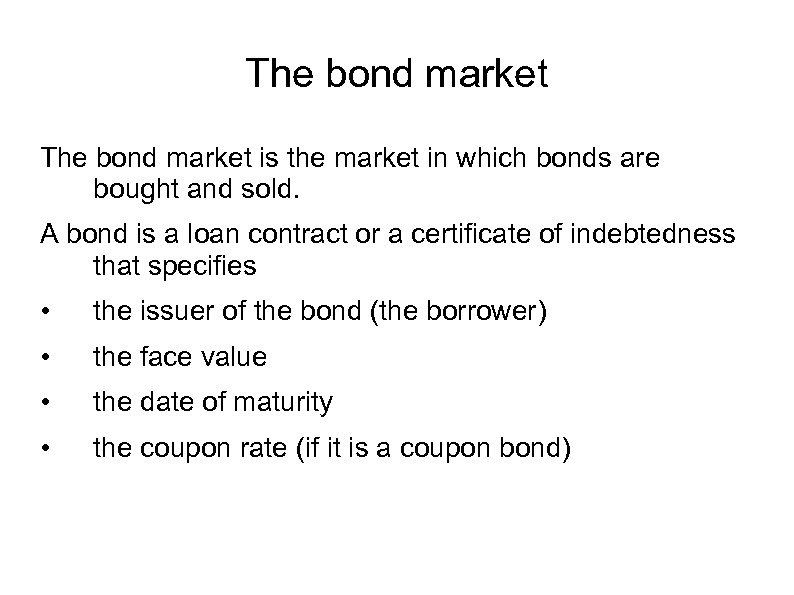 The bond market

The bond market is the market in which bonds are bought and sold.

A bond is a loan contract or a certificate of indebtedness that specifies

• the issuer of the bond (the borrower)

• the face value

• the date of maturity

• the coupon rate (if it is a coupon bond)